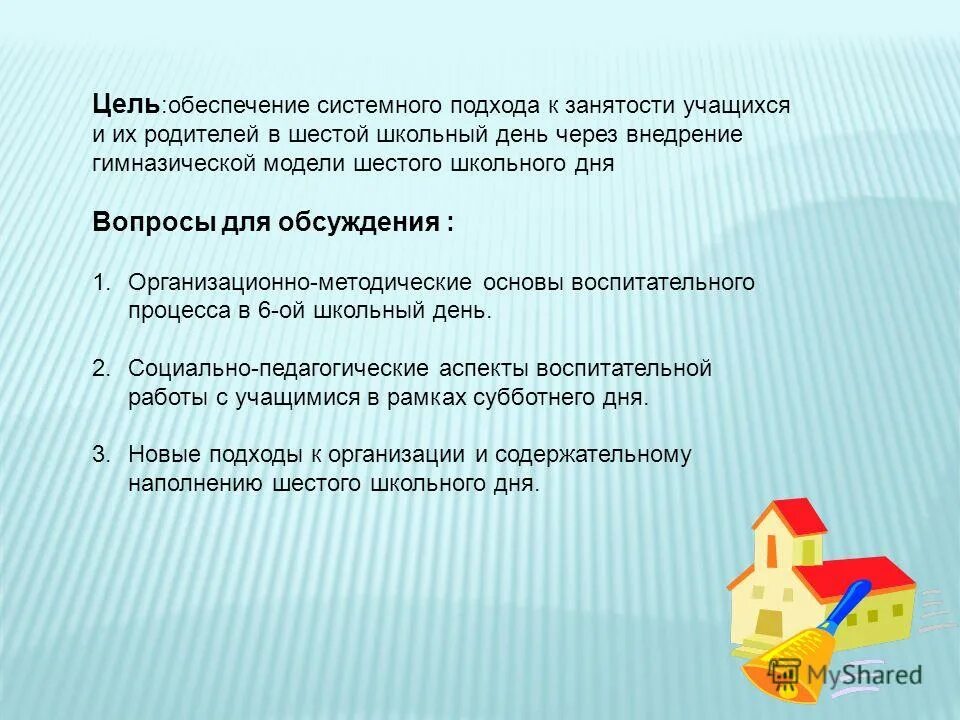 Цель:обеспечение системного подхода к занятости учащихся и их родителей в шестой школьный день через внедрение гимназической модели шестого школьного дня

Вопросы для обсуждения :

1. Организационно-методические основы воспитательного процесса в 6-ой школьный день.

2. Социально-педагогические аспекты воспитательной работы с учащимися в рамках субботнего дня.

3. Новые подходы к организации и содержательному наполнению шестого школьного дня.

MyShared